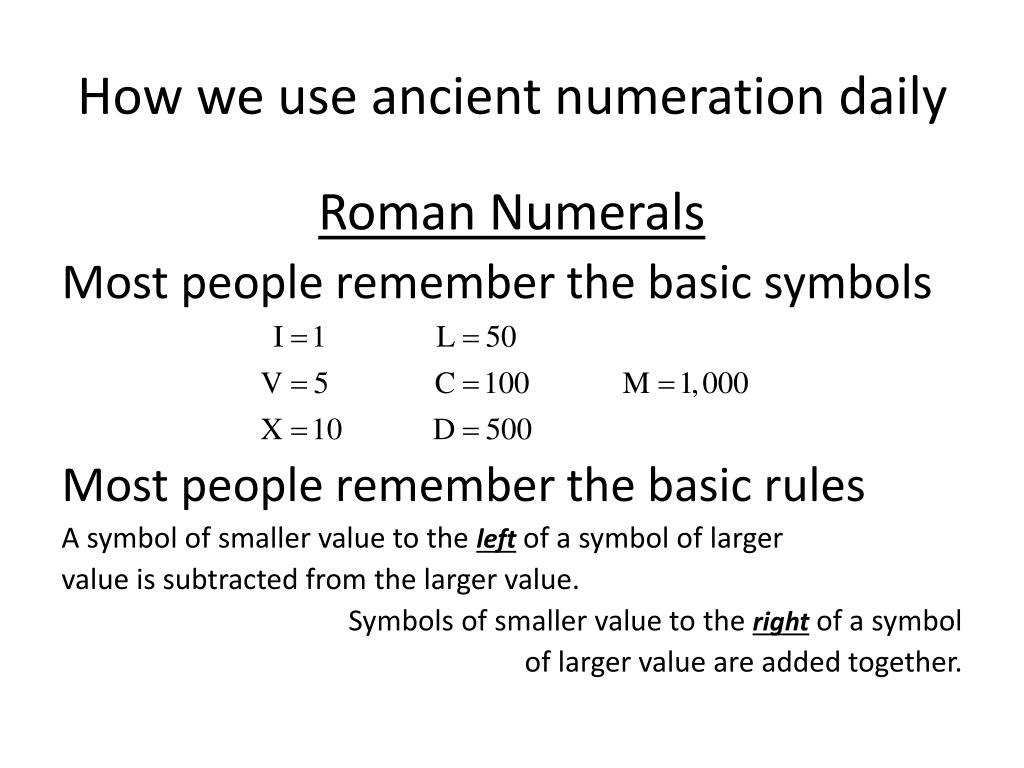 How we use ancient numeration daily

Roman Numerals

Most people remember the basic symbols

$I = 1$ $L = 50$

$V = 5$ $C = 100$ $M = 1,000$

$X = 10$ $D = 500$

Most people remember the basic rules

A symbol of smaller value to the left of a symbol of larger value is subtracted from the larger value.

Symbols of smaller value to the right of a symbol of larger value are added together.